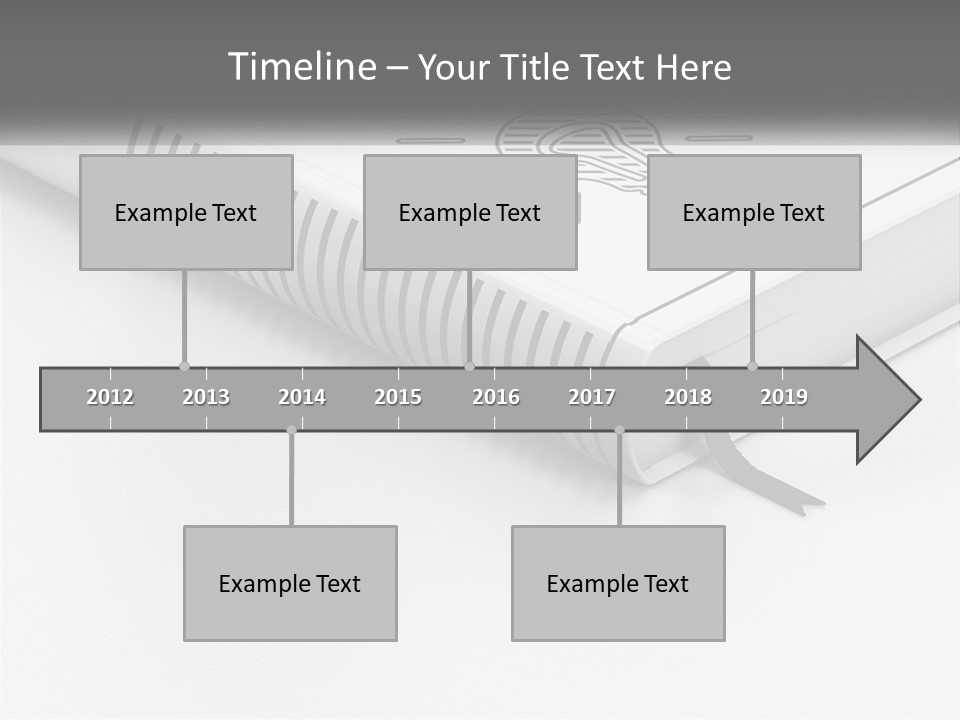 Timeline – Your Title Text Here

Example Text

Example Text

Example Text

2012 2013 2014 2015 2016 2017 2018 2019

Example Text

Example Text